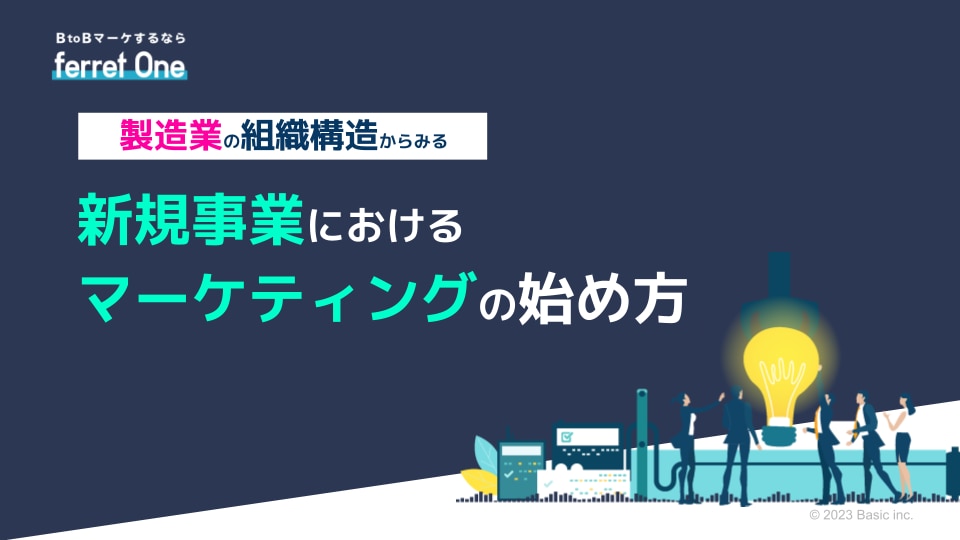 BtoBマーケするなら
ferret One

製造業の組織構造からみる

新規事業における
マーケティングの始め方

© 2023 Basic inc.